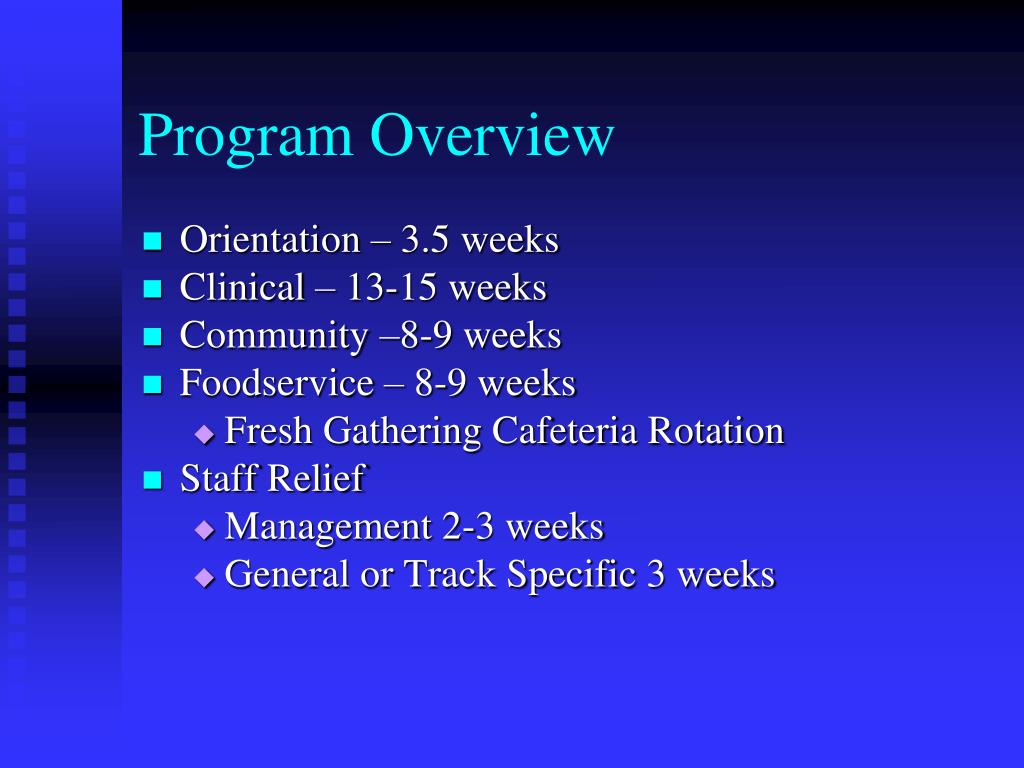 Program Overview

- Orientation – 3.5 weeks
- Clinical – 13-15 weeks
- Community –8-9 weeks
- Foodservice – 8-9 weeks
  - Fresh Gathering Cafeteria Rotation
- Staff Relief
  - Management 2-3 weeks
  - General or Track Specific 3 weeks